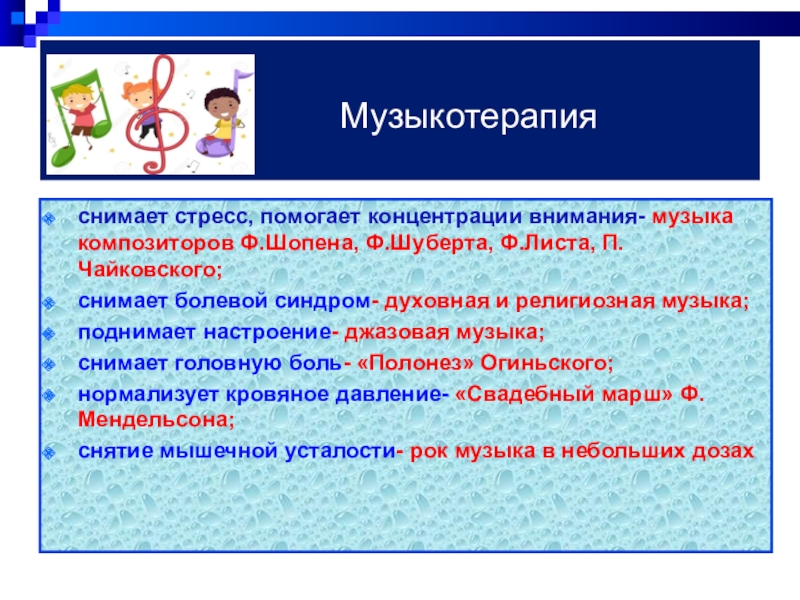 Музыкотерапия

снимает стресс, помогает концентрации внимания- музыка композиторов Ф.Шопена, Ф.Шуберта, Ф.Листа, П. Чайковского;

снимает болевой синдром- духовная и религиозная музыка;

поднимает настроение- джазовая музыка;

снимает головную боль- «Полонез» Огиньского;

нормализует кровяное давление- «Свадебный марш» Ф. Мендельсона;

снятие мышечной усталости- рок музыка в небольших дозах